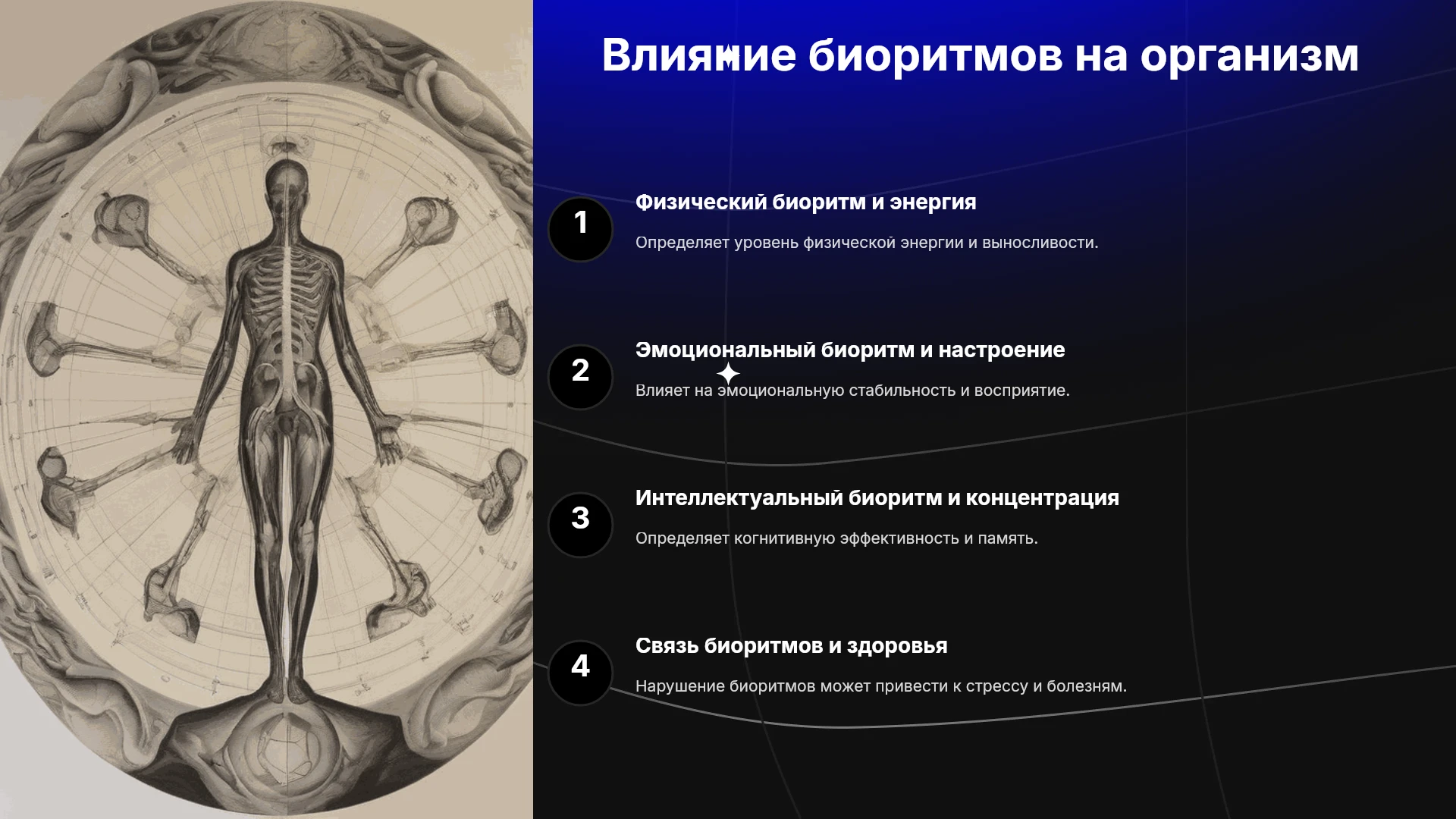 Влияние биоритмов на организм

1

Физический биоритм и энергия

Определяет уровень физической энергии и выносливости.

2

Эмоциональный биоритм и настроение

Влияет на эмоциональную стабильность и восприятие.

3

Интеллектуальный биоритм и концентрация

Определяет когнитивную эффективность и память.

4

Связь биоритмов и здоровья

Нарушение биоритмов может привести к стрессу и болезням.